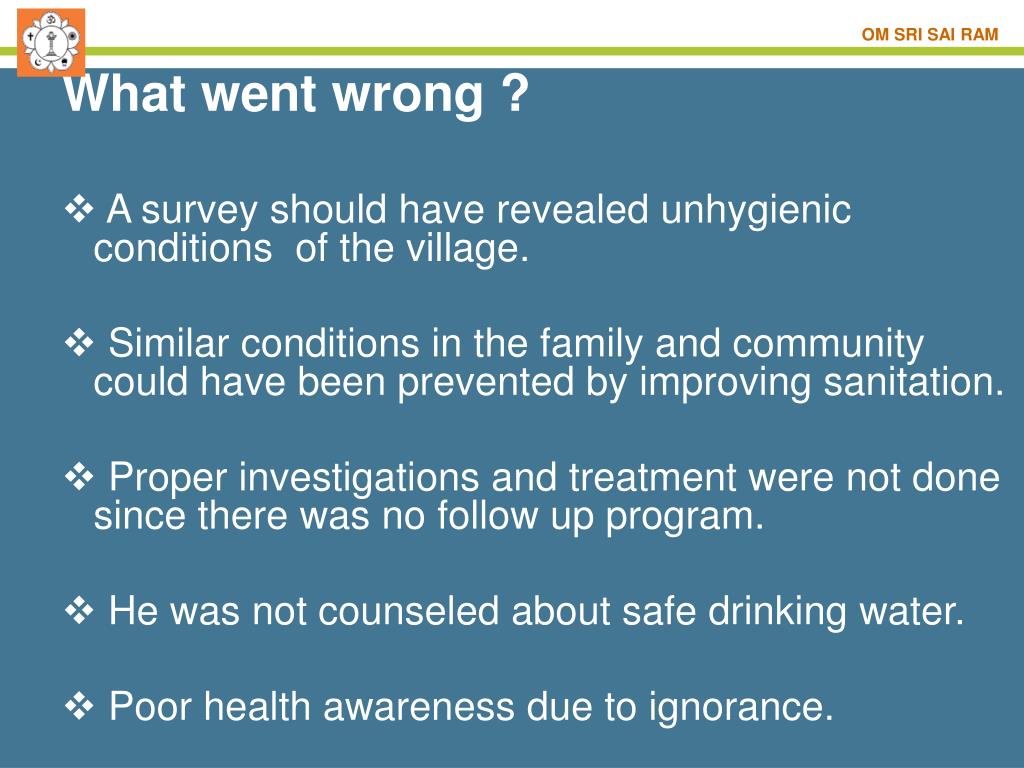 OM SRI SAI RAM

What went wrong ?

❖ A survey should have revealed unhygienic conditions of the village.

❖ Similar conditions in the family and community could have been prevented by improving sanitation.

❖ Proper investigations and treatment were not done since there was no follow up program.

❖ He was not counseled about safe drinking water.

❖ Poor health awareness due to ignorance.